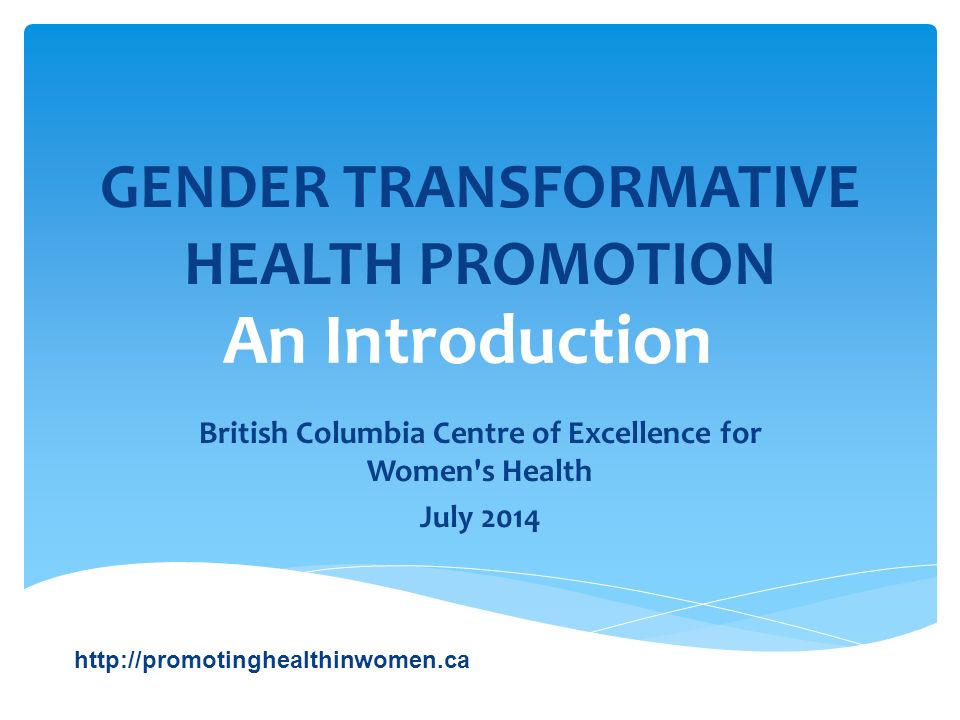 GENDER TRANSFORMATIVE HEALTH PROMOTION
An Introduction

British Columbia Centre of Excellence for Women's Health
July 2014

http://promotinghealthinwomen.ca